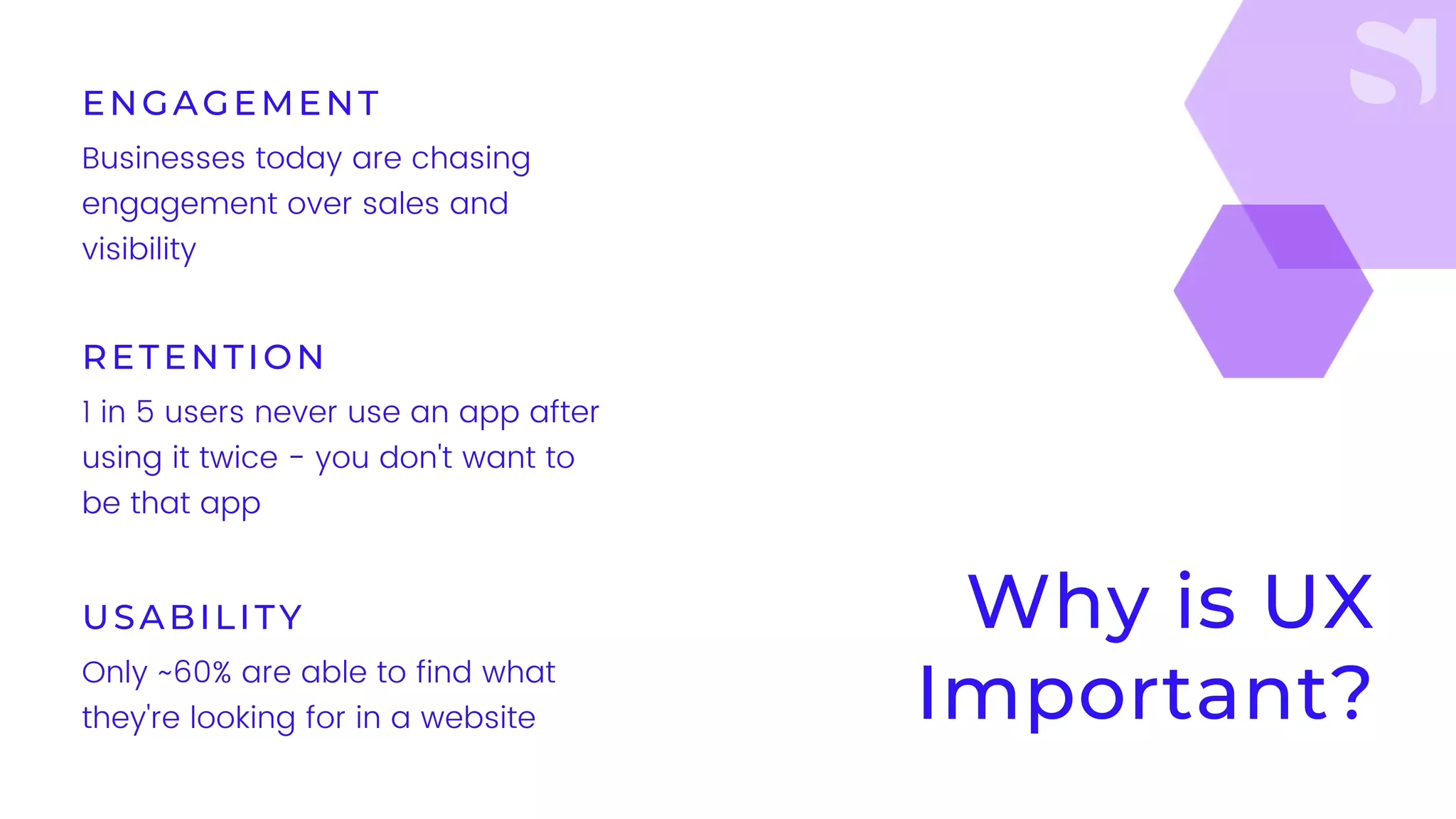 ENGAGEMENT
Businesses today are chasing engagement over sales and visibility

RETENTION
1 in 5 users never use an app after using it twice - you don't want to be that app

USABILITY
Only ~60% are able to find what they're looking for in a website

Why is UX Important?